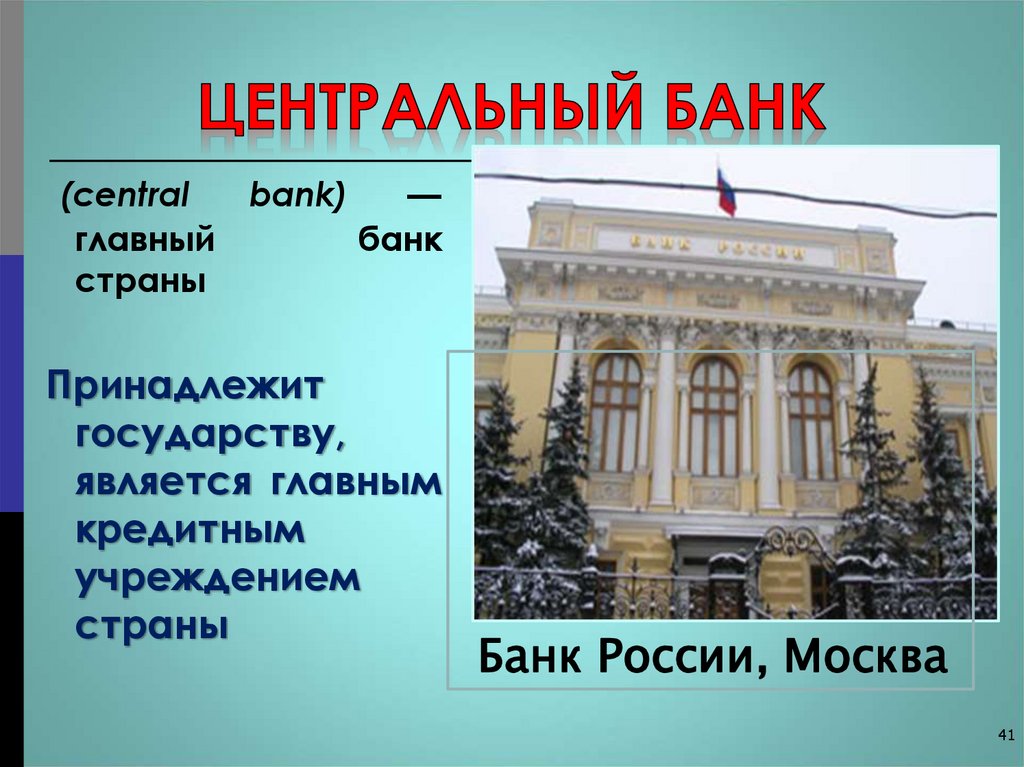 ЦЕНТРАЛЬНЫЙ БАНК

(central bank) — главный банк страны

Принадлежит государству, является главным кредитным учреждением страны

БАНК РОССИИ

Банк России, Москва

41